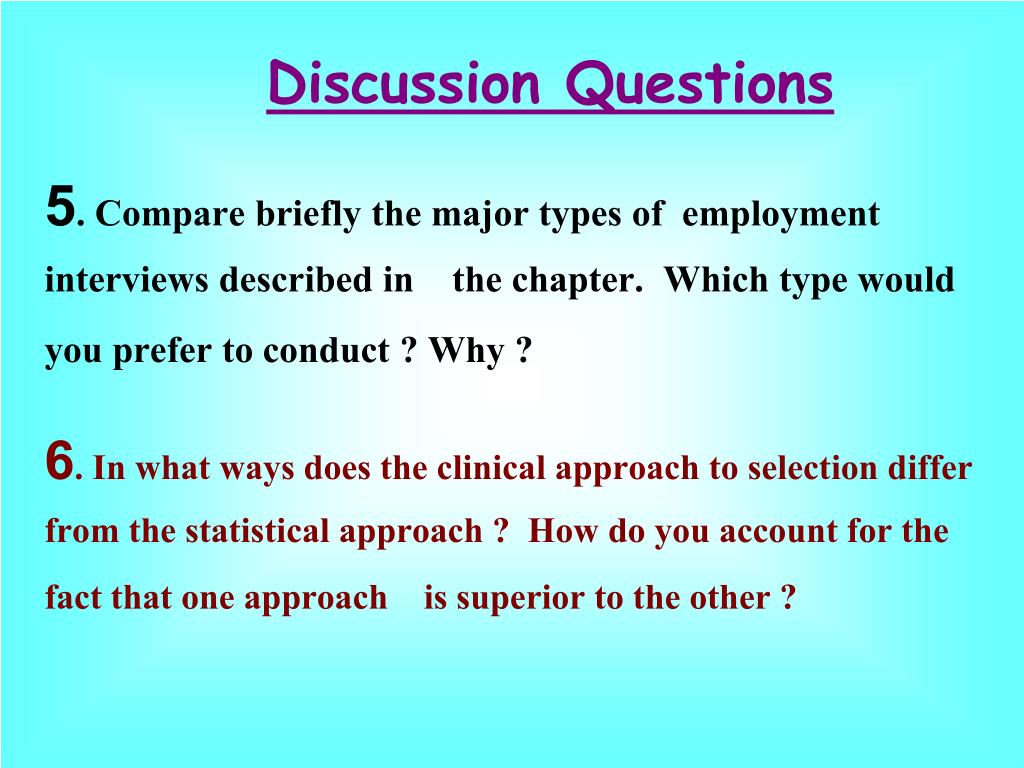 Discussion Questions

5. Compare briefly the major types of employment interviews described in the chapter. Which type would you prefer to conduct ? Why ?

6. In what ways does the clinical approach to selection differ from the statistical approach ? How do you account for the fact that one approach is superior to the other ?